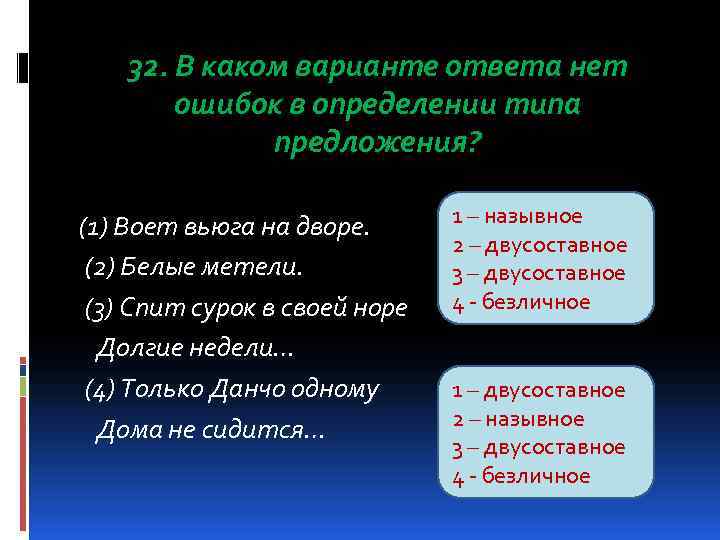 32. В каком варианте ответа нет ошибок в определении типа предложения?

(1) Воет вьюга на дворе.
(2) Белые метели.
(3) Спит сурок в своей норе
Долгие недели…
(4) Только Данчо одному
Дома не сидится…

1 – назывное
2 – двусоставное
3 – двусоставное
4 - безличное

1 – двусоставное
2 – назывное
3 – двусоставное
4 - безличное